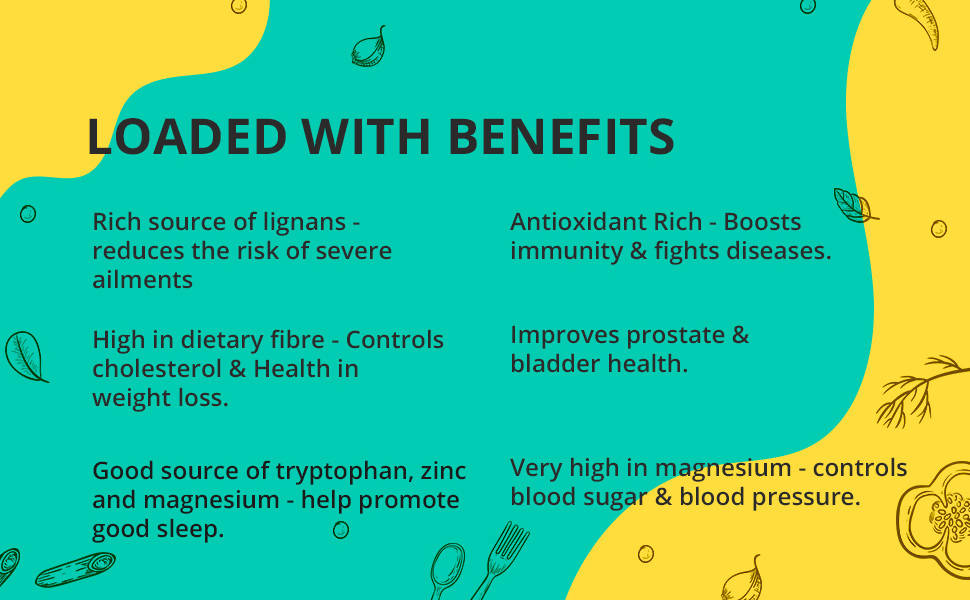 LOADED WITH BENEFITS

Rich source of lignans - reduces the risk of severe ailments

High in dietary fibre - Controls cholesterol & Health in weight loss.

Good source of tryptophan, zinc and magnesium - help promote good sleep.

Antioxidant Rich - Boosts immunity & fights diseases.

Improves prostate & bladder health.

Very high in magnesium - controls blood sugar & blood pressure.